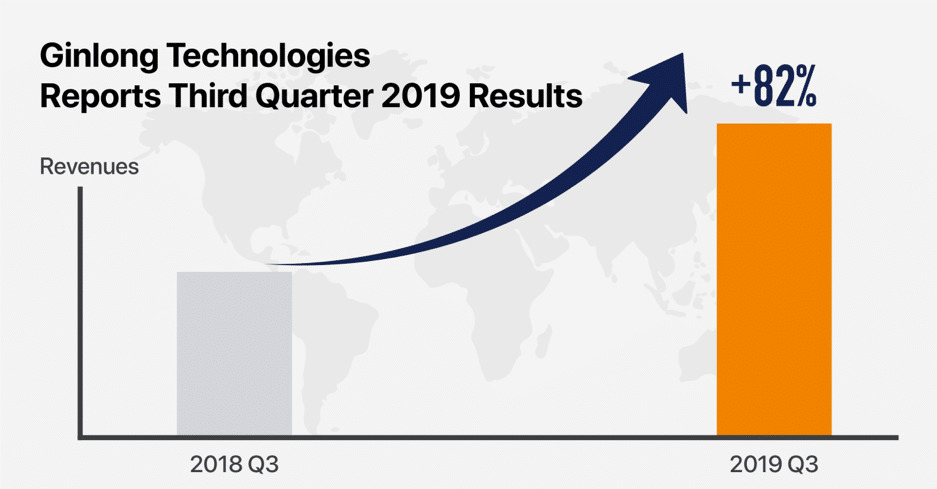 Ginlong Technologies
Reports Third Quarter 2019 Results

+82%

Revenues

2018 Q3

2019 Q3